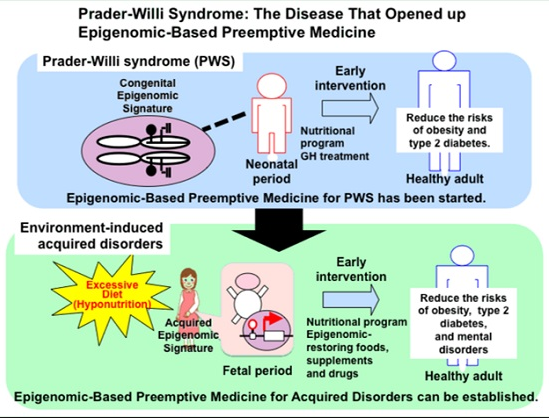 Prader-Willi Syndrome: The Disease That Opened up Epigenomic-Based Preemptive Medicine

Prader-Willi syndrome (PWS)

Congenital Epigenomic Signature

Neonatal period

Early intervention

Nutritional program GH treatment

Reduce the risks of obesity and type 2 diabetes.

Healthy adult

Epigenomic-Based Preemptive Medicine for PWS has been started.

Environment-induced acquired disorders

Excessive Diet (Hyponutrition)

Acquired Epigenomic Signature

Fetal period

Early intervention

Nutritional program Epigenomic-restoring foods, supplements and drugs

Reduce the risks of obesity, type 2 diabetes, and mental disorders

Healthy adult

Epigenomic-Based Preemptive Medicine for Acquired Disorders can be established.